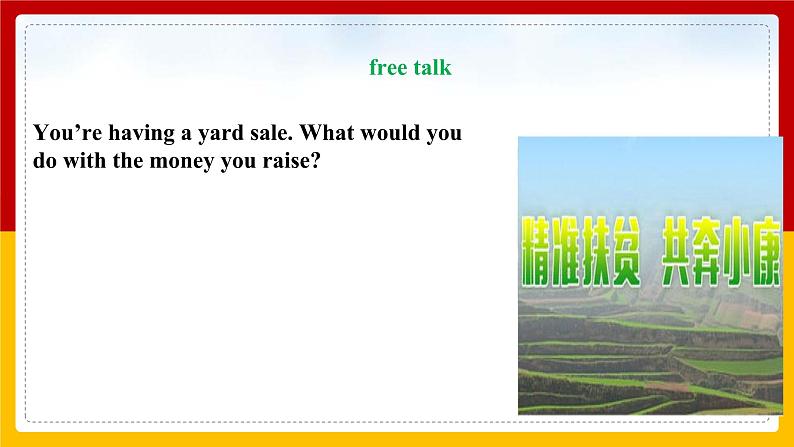 free talk

You’re having a yard sale. What would you do with the money you raise?

精准扶贫 共奔小康